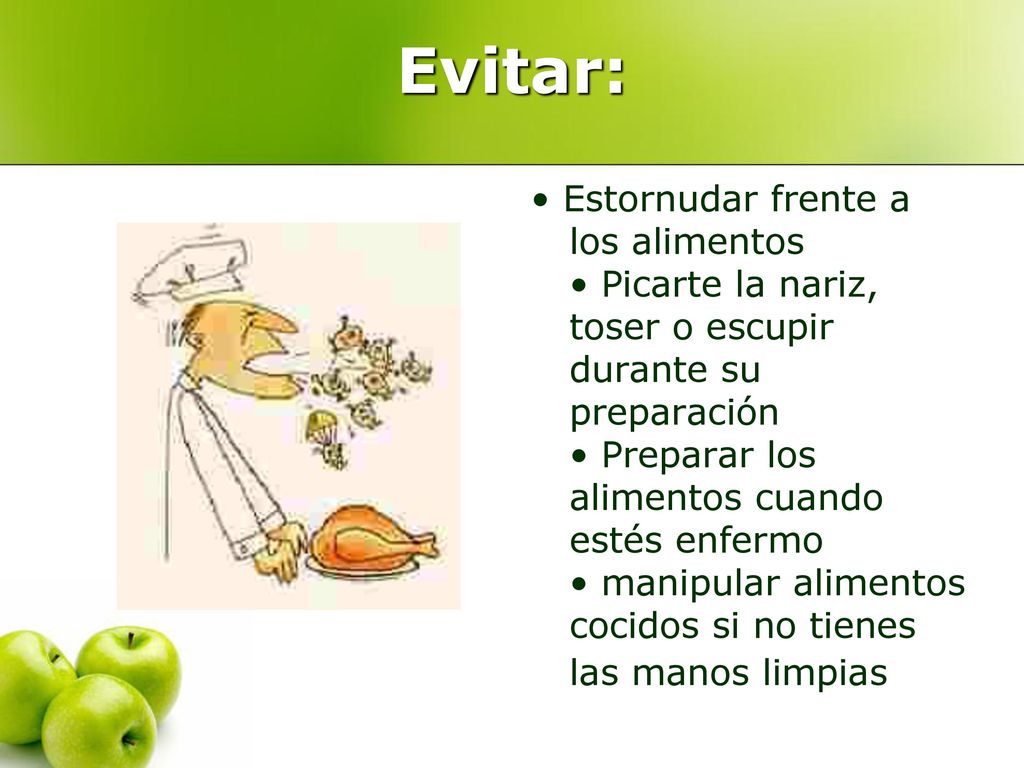 Evitar:

• Estornudar frente a los alimentos
• Picarte la nariz, toser o escupir durante su preparación
• Preparar los alimentos cuando estés enfermo
• manipular alimentos cocidos si no tienes las manos limpias